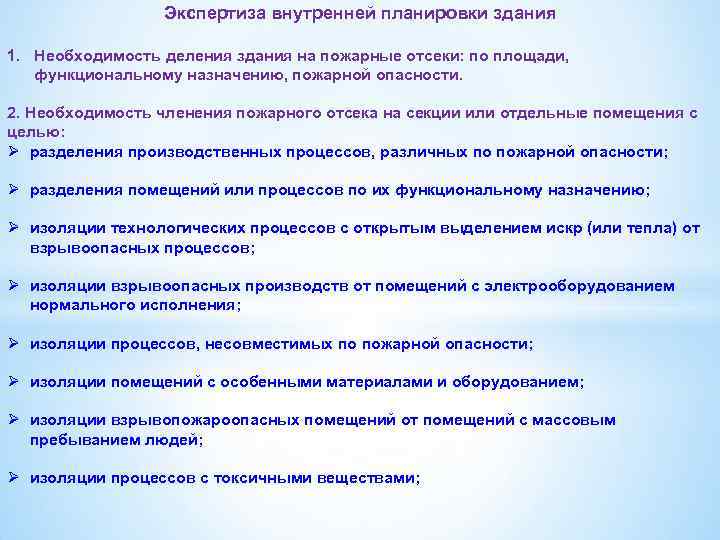 Экспертиза внутренней планировки здания

1. Необходимость деления здания на пожарные отсеки: по площади, функциональному назначению, пожарной опасности.

2. Необходимость членения пожарного отсека на секции или отдельные помещения с целью:

➢ разделения производственных процессов, различных по пожарной опасности;

➢ разделения помещений или процессов по их функциональному назначению;

➢ изоляции технологических процессов с открытым выделением искр (или тепла) от взрывоопасных процессов;

➢ изоляции взрывоопасных производств от помещений с электрооборудованием нормального исполнения;

➢ изоляции процессов, несовместимых по пожарной опасности;

➢ изоляции помещений с особенными материалами и оборудованием;

➢ изоляции взрывопожароопасных помещений от помещений с массовым пребыванием людей;

➢ изоляции процессов с токсичными веществами;